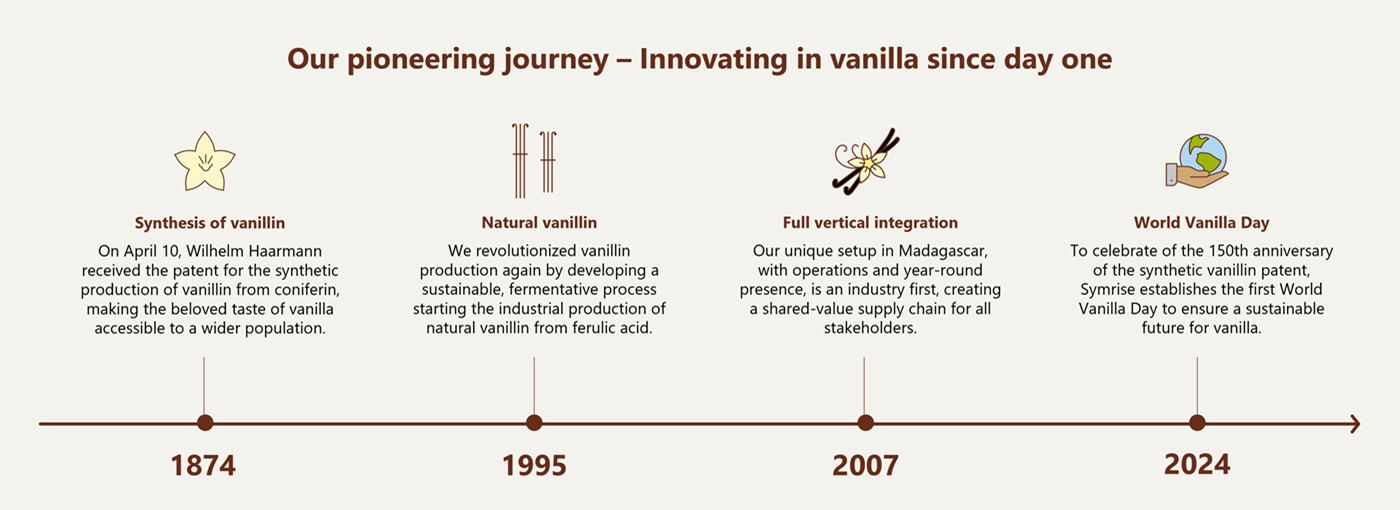 Our pioneering journey – Innovating in vanilla since day one

Synthesis of vanillin

On April 10, Wilhelm Haarmann received the patent for the synthetic production of vanillin from coniferin, making the beloved taste of vanilla accessible to a wider population.

1874

Natural vanillin

We revolutionized vanillin production again by developing a sustainable, fermentative process starting the industrial production of natural vanillin from ferulic acid.

1995

Full vertical integration

Our unique setup in Madagascar, with operations and year-round presence, is an industry first, creating a shared-value supply chain for all stakeholders.

2007

World Vanilla Day

To celebrate of the 150th anniversary of the synthetic vanillin patent, Symrise establishes the first World Vanilla Day to ensure a sustainable future for vanilla.

2024